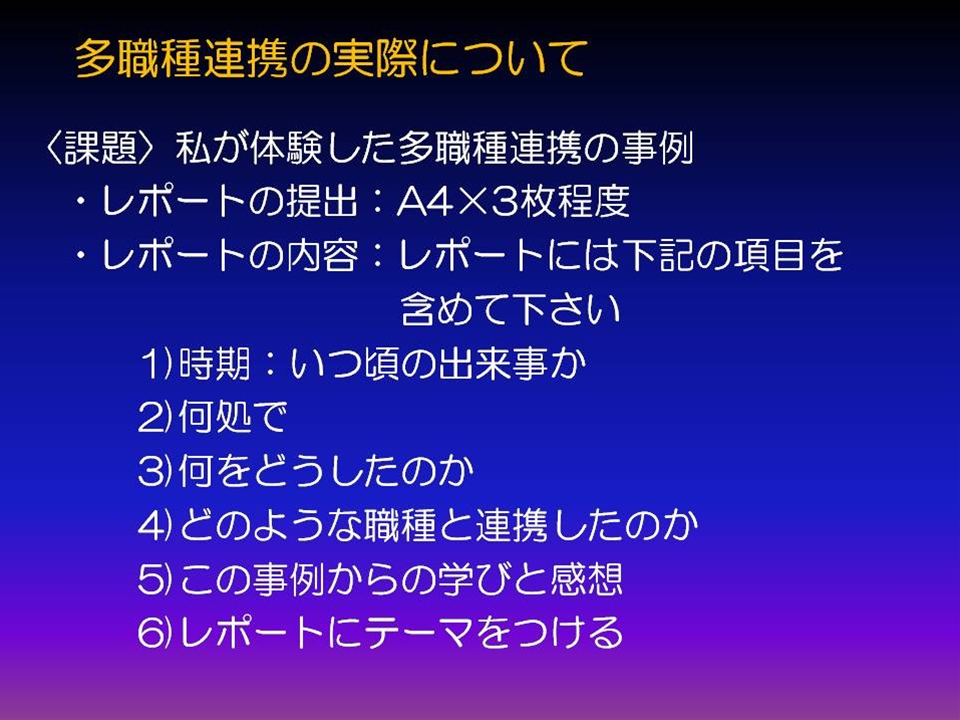 多職種連携の実際について

〈課題〉私が体験した多職種連携の事例

・レポートの提出：A4×3枚程度

・レポートの内容：レポートには下記の項目を含めて下さい

1)時期：いつ頃の出来事か

2)何処で

3)何をどうしたのか

4)どのような職種と連携したのか

5)この事例からの学びと感想

6)レポートにテーマをつける